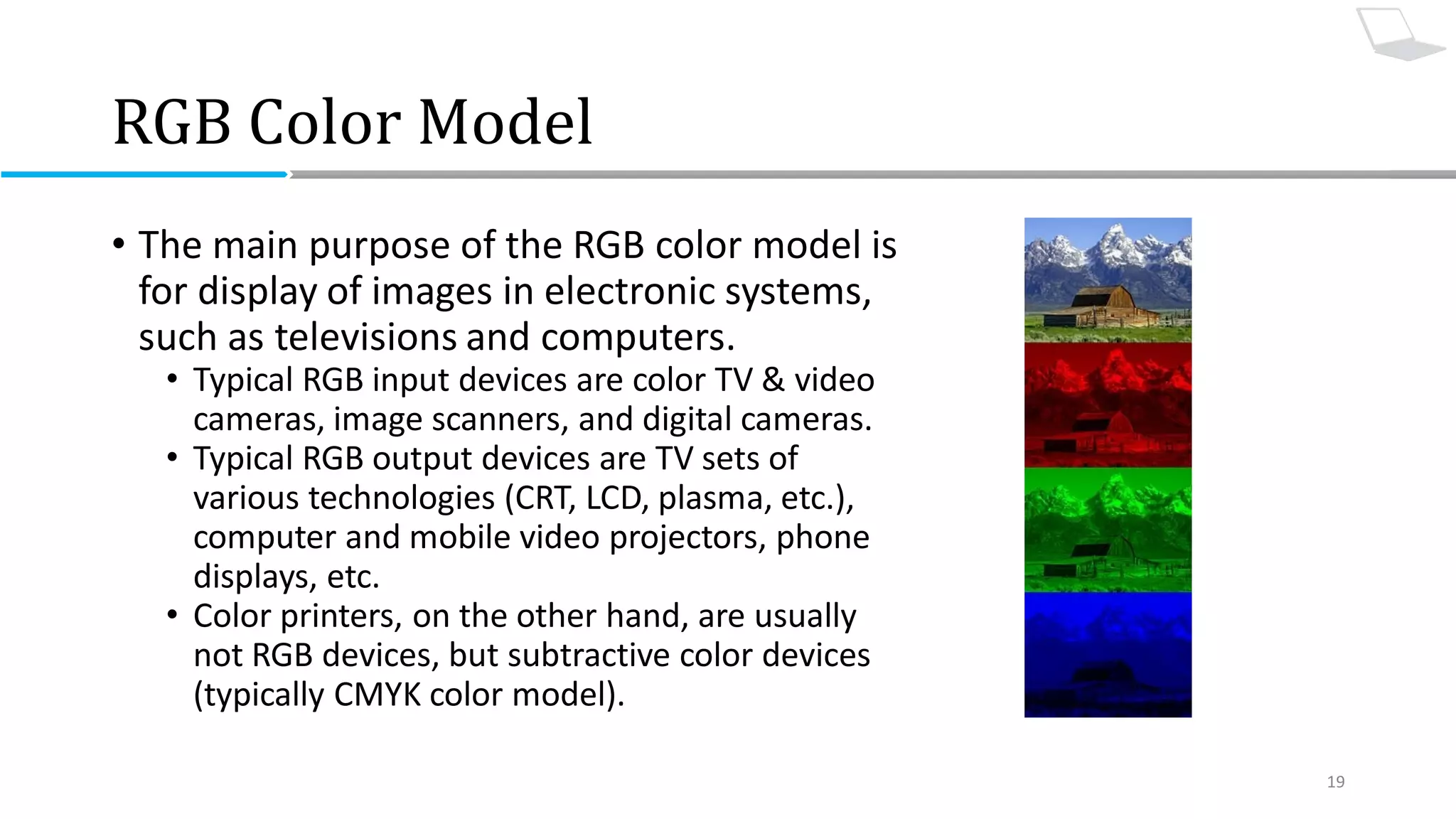 RGB Color Model

• The main purpose of the RGB color model is for display of images in electronic systems, such as televisions and computers.
• Typical RGB input devices are color TV & video cameras, image scanners, and digital cameras.
• Typical RGB output devices are TV sets of various technologies (CRT, LCD, plasma, etc.), computer and mobile video projectors, phone displays, etc.
• Color printers, on the other hand, are usually not RGB devices, but subtractive color devices (typically CMYK color model).

19